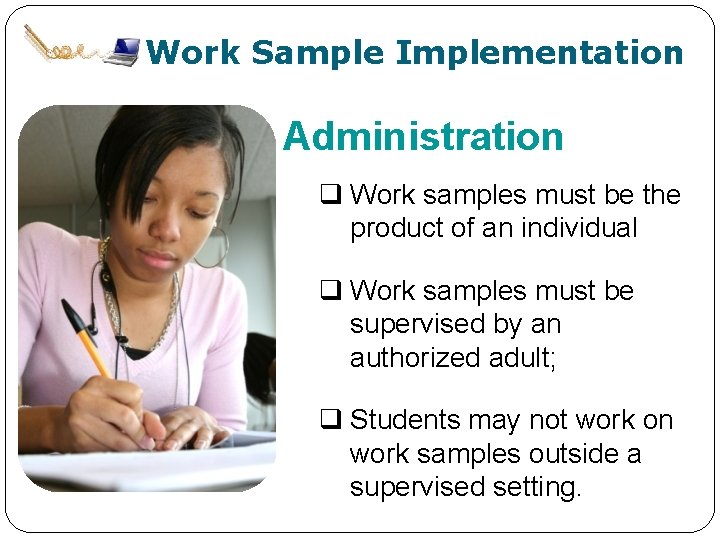 Work Sample Implementation

Administration

❑ Work samples must be the product of an individual

❑ Work samples must be supervised by an authorized adult;

❑ Students may not work on work samples outside a supervised setting.